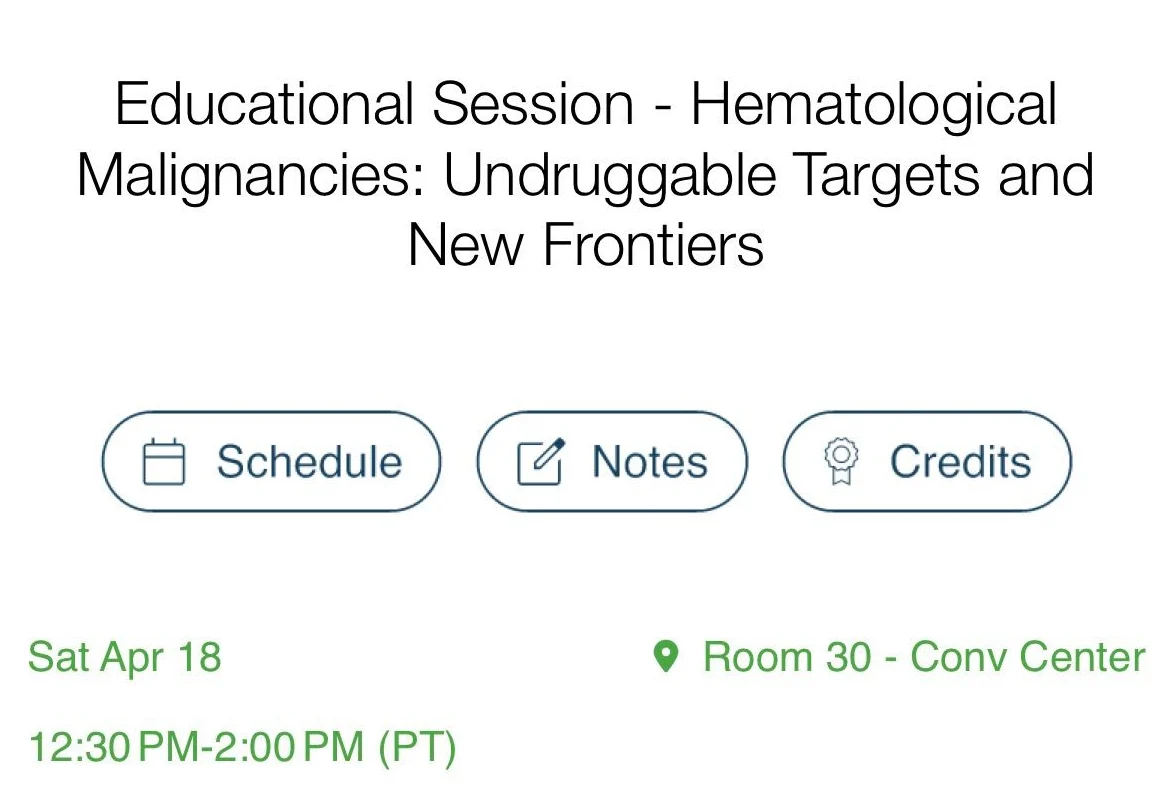 Educational Session - Hematological Malignancies: Undruggable Targets and New Frontiers

Schedule Notes Credits

Sat Apr 18

Room 30 - Conv Center

12:30 PM-2:00 PM (PT)